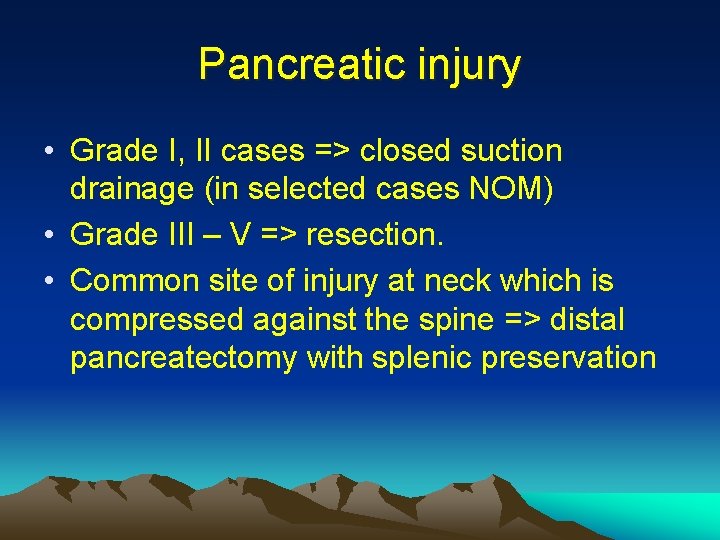 Pancreatic injury

• Grade I, II cases => closed suction drainage (in selected cases NOM)
• Grade III – V => resection.
• Common site of injury at neck which is compressed against the spine => distal pancreatectomy with splenic preservation